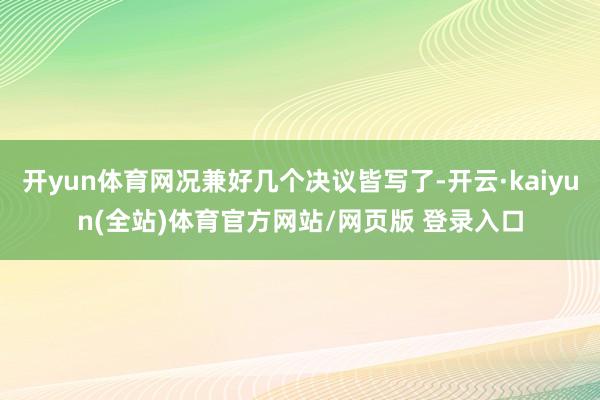 开yun体育网况兼好几个决议皆写了-开云·kaiyun(全站)体育官方网站/网页版 登录入口